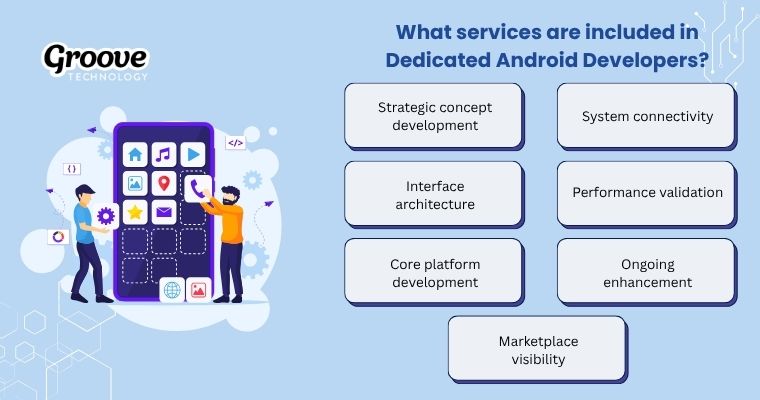 Groove
TECHNOLOGY

What services are included in Dedicated Android Developers?

Strategic concept development

System connectivity

Interface architecture

Performance validation

Core platform development

Ongoing enhancement

Marketplace visibility

</>

{ }